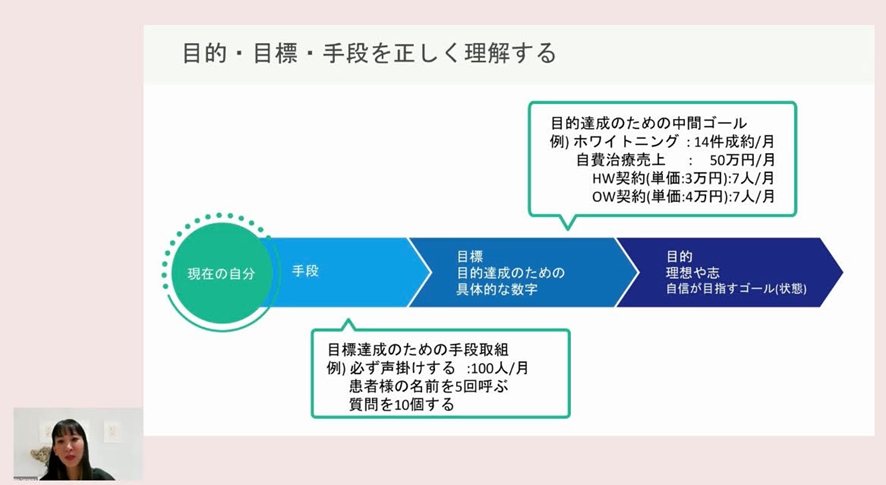 目的・目標・手段を正しく理解する

目的達成のための中間ゴール
例) ホワイトニング ：14件成約/月
自費治療売上 ： 50万円/月
HW契約(単価:3万円):7人/月
OW契約(単価:4万円):7人/月

現在の自分

手段

目標
目的達成のための
具体的な数字

目的
理想や志
自信が目指すゴール(状態)

目標達成のための手段取組
例) 必ず声掛けする ：100人/月
患者様の名前を5回呼ぶ
質問を10個する